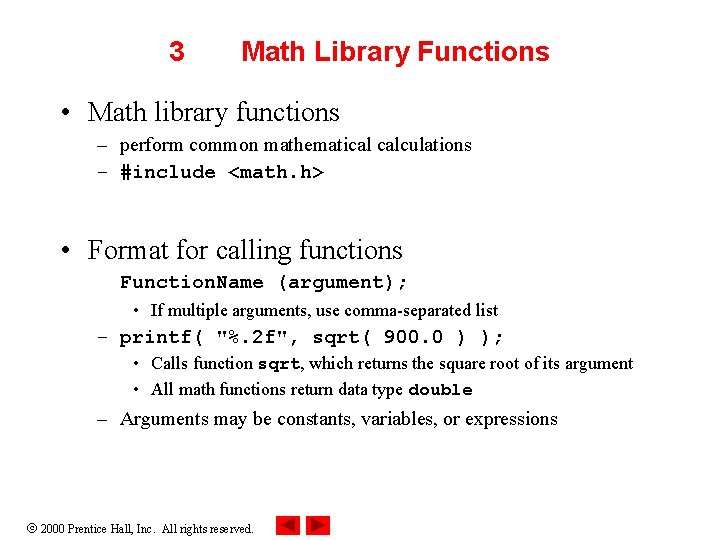 3 Math Library Functions

• Math library functions
– perform common mathematical calculations
– #include <math.h>

• Format for calling functions
FunctionName (argument);
• If multiple arguments, use comma-separated list
– printf( "%.2f", sqrt( 900.0 ) );
• Calls function sqrt, which returns the square root of its argument
• All math functions return data type double
– Arguments may be constants, variables, or expressions

© 2000 Prentice Hall, Inc. All rights reserved.